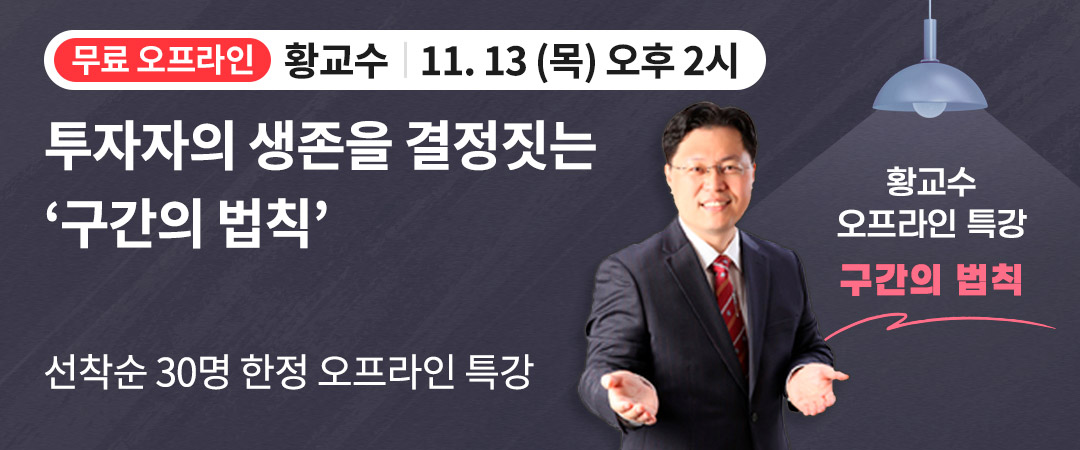 무료 오프라인 황교수 | 11. 13 (목) 오후 2시

투자자의 생존을 결정짓는 ‘구간의 법칙’

선착순 30명 한정 오프라인 특강

황교수 오프라인 특강

구간의 법칙